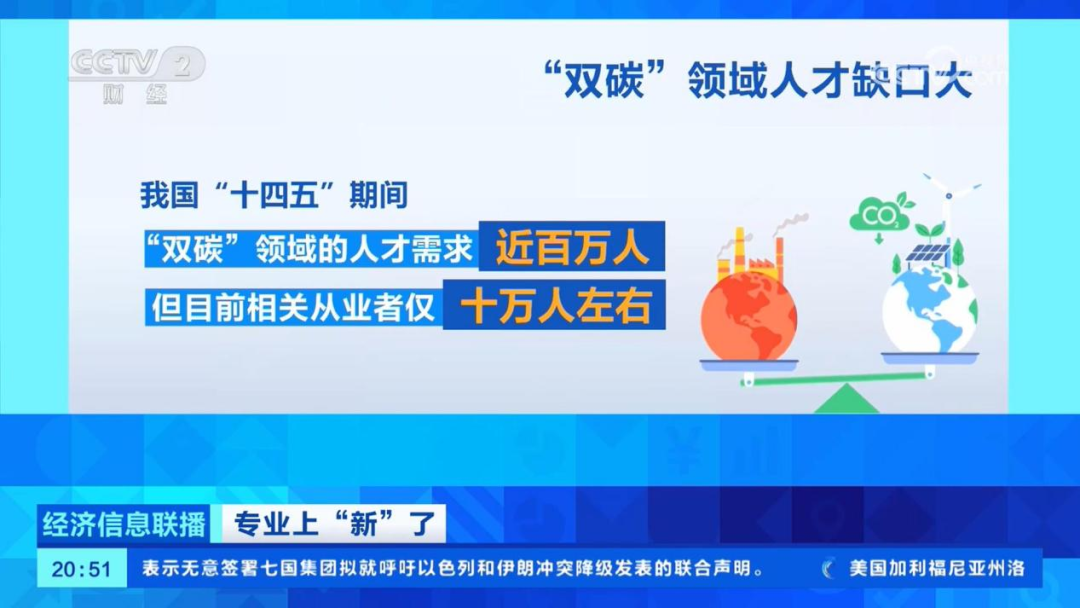 CCTV 2
财经

“双碳”领域人才缺口大

我国“十四五”期间
“双碳”领域的人才需求 近百万人
但目前相关从业者仅 十万人左右

$CO_2$

经济信息联播 专业上“新”了

20:51 表示无意签署七国集团拟就呼吁以色列和伊朗冲突降级发表的联合声明。 美国加利福尼亚州洛